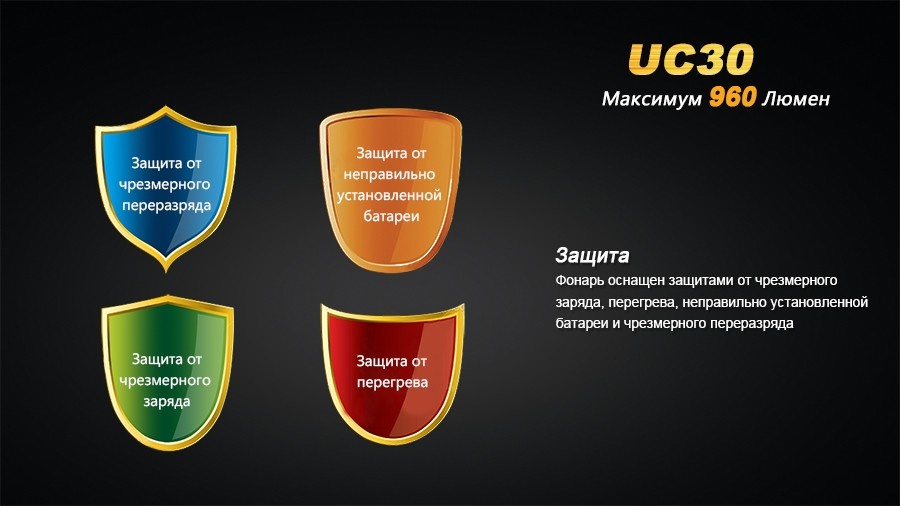 UC30
Максимум 960 Люмен

Защита от чрезмерного переразряда

Защита от неправильно установленной батареи

Защита от чрезмерного заряда

Защита от перегрева

Защита
Фонарь оснащен защитами от чрезмерного заряда, перегрева, неправильно установленной батареи и чрезмерного переразряда